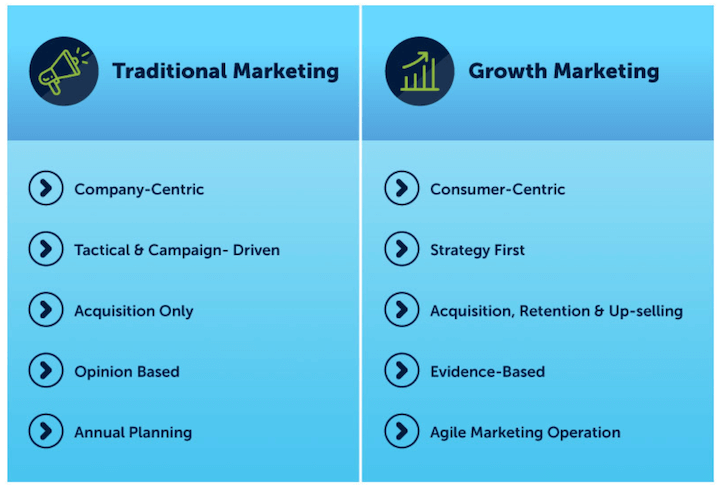 Traditional Marketing

Company-Centric

Tactical & Campaign- Driven

Acquisition Only

Opinion Based

Annual Planning

Growth Marketing

Consumer-Centric

Strategy First

Acquisition, Retention & Up-selling

Evidence-Based

Agile Marketing Operation